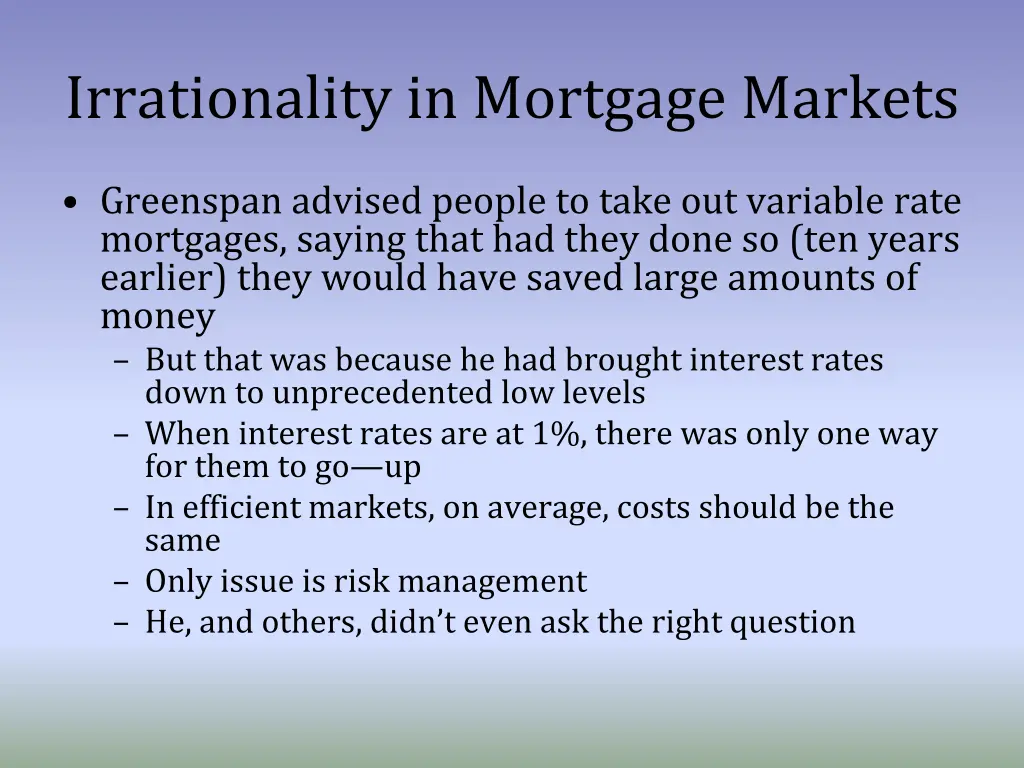 Irrationality in Mortgage Markets

• Greenspan advised people to take out variable rate mortgages, saying that had they done so (ten years earlier) they would have saved large amounts of money
– But that was because he had brought interest rates down to unprecedented low levels
– When interest rates are at 1%, there was only one way for them to go—up
– In efficient markets, on average, costs should be the same
– Only issue is risk management
– He, and others, didn't even ask the right question